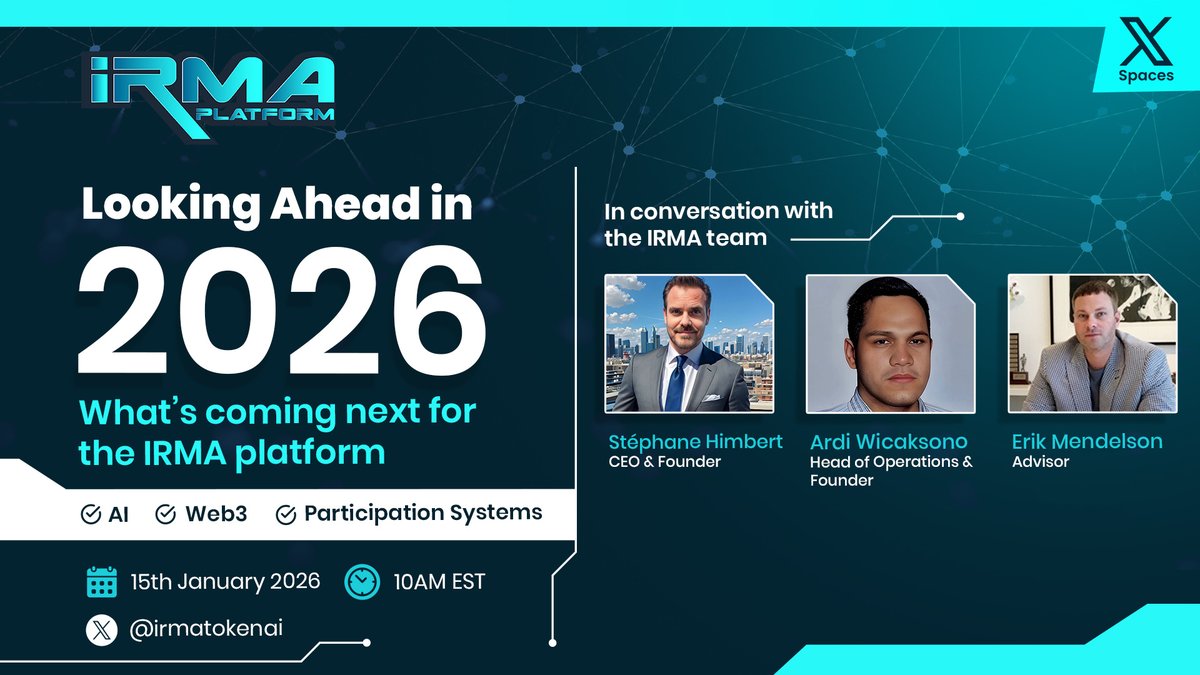 iRMA
PLATFORM

X
Spaces

Looking Ahead in
2026
What's coming next for the IRMA platform

AI Web3 Participation Systems

15th January 2026 10AM EST

@irmatokenai

In conversation with the IRMA team

Stéphane Himbert
CEO & Founder

Ardi Wicaksono
Head of Operations & Founder

Erik Mendelson
Advisor